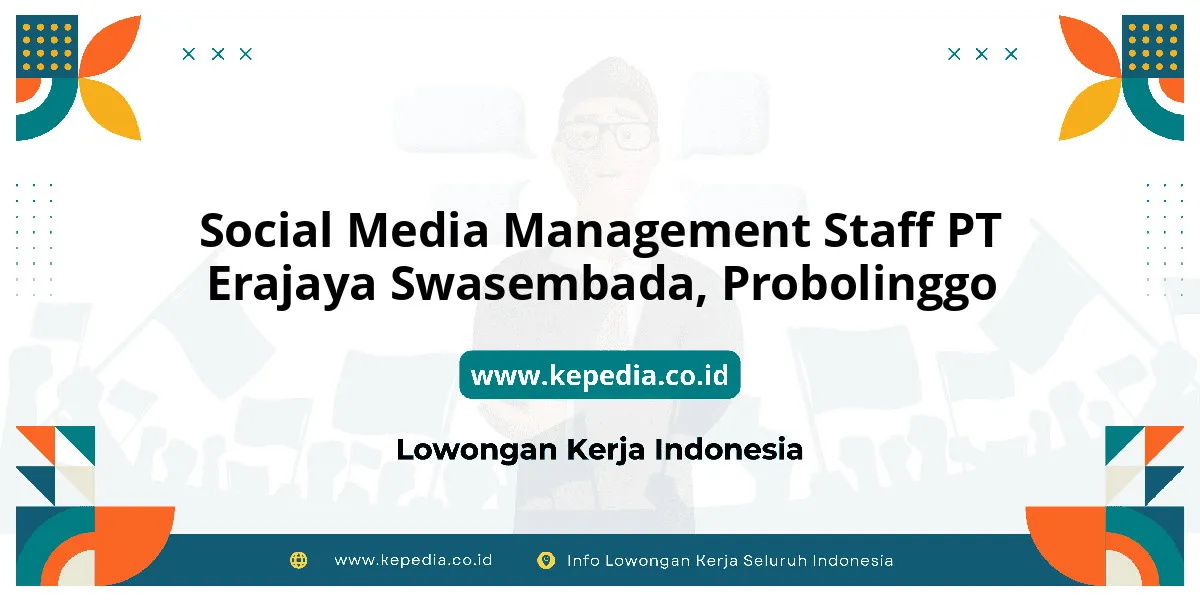 Social Media Management Staff PT Erajaya Swasembada, Probolinggo

www.kepedia.co.id

Lowongan Kerja Indonesia

www.kepedia.co.id

Info Lowongan Kerja Seluruh Indonesia